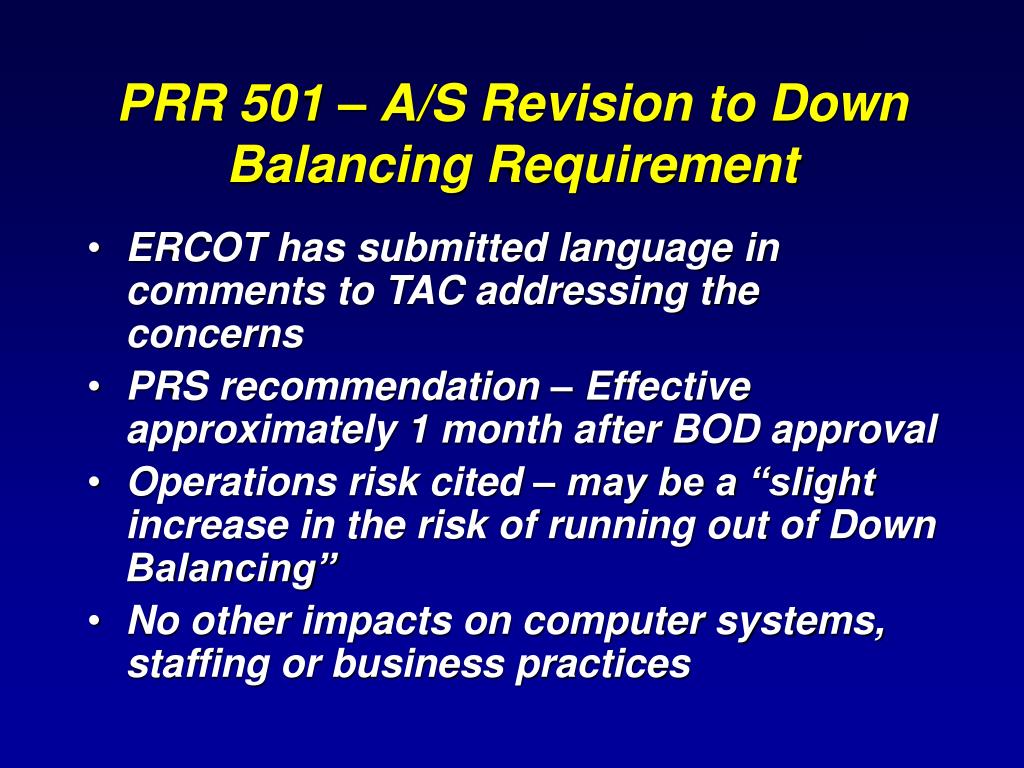 PRR 501 – A/S Revision to Down Balancing Requirement

• ERCOT has submitted language in comments to TAC addressing the concerns
• PRS recommendation – Effective approximately 1 month after BOD approval
• Operations risk cited – may be a “slight increase in the risk of running out of Down Balancing”
• No other impacts on computer systems, staffing or business practices